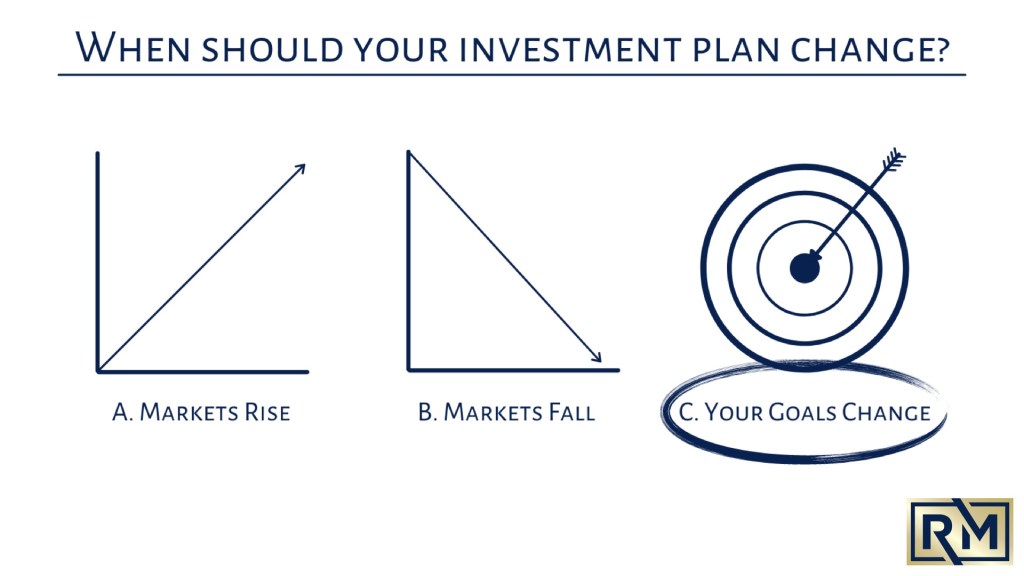 When should your investment plan change?

A. Markets Rise

B. Markets Fall

C. Your Goals Change

RM